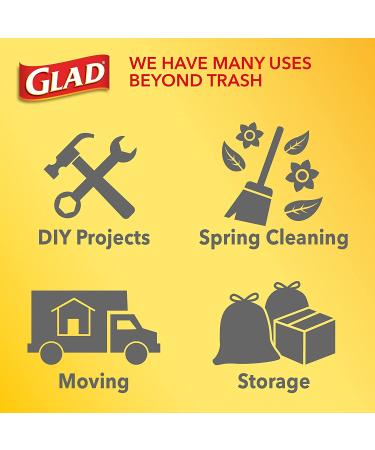 GLAD

WE HAVE MANY USES BEYOND TRASH

DIY Projects

Spring Cleaning

Moving

Storage